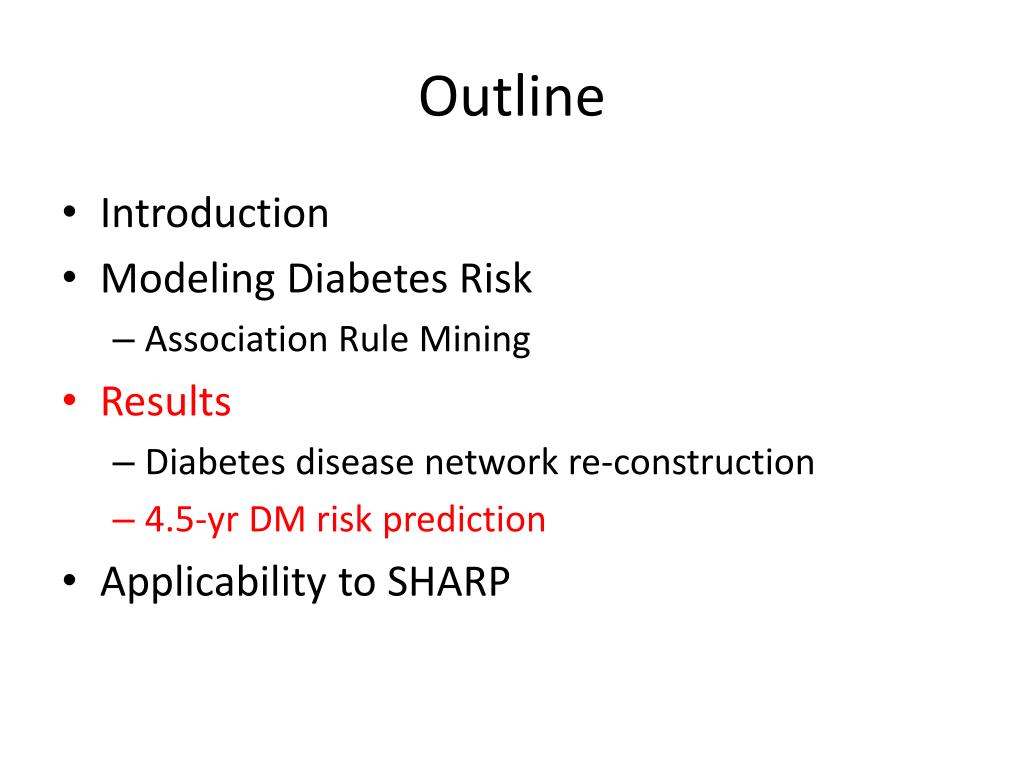 Outline

• Introduction
• Modeling Diabetes Risk
– Association Rule Mining
• Results
– Diabetes disease network re-construction
– 4.5-yr DM risk prediction
• Applicability to SHARP